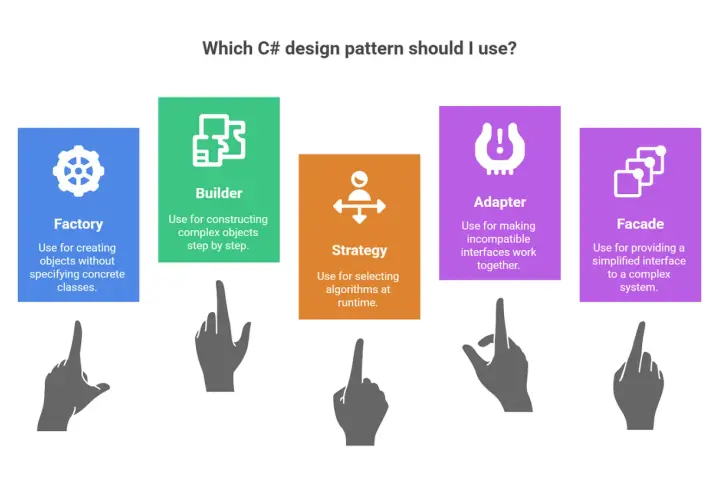 Which C# design pattern should I use?

Factory

Use for creating objects without specifying concrete classes.

Builder

Use for constructing complex objects step by step.

Strategy

Use for selecting algorithms at runtime.

Adapter

Use for making incompatible interfaces work together.

Facade

Use for providing a simplified interface to a complex system.